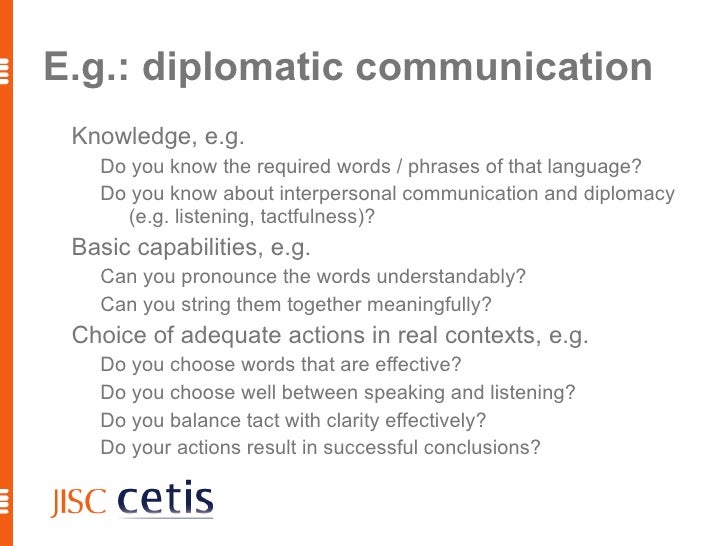 E.g.: diplomatic communication

Knowledge, e.g.

Do you know the required words / phrases of that language?

Do you know about interpersonal communication and diplomacy (e.g. listening, tactfulness)?

Basic capabilities, e.g.

Can you pronounce the words understandably?

Can you string them together meaningfully?

Choice of adequate actions in real contexts, e.g.

Do you choose words that are effective?

Do you choose well between speaking and listening?

Do you balance tact with clarity effectively?

Do your actions result in successful conclusions?

JISC cetis